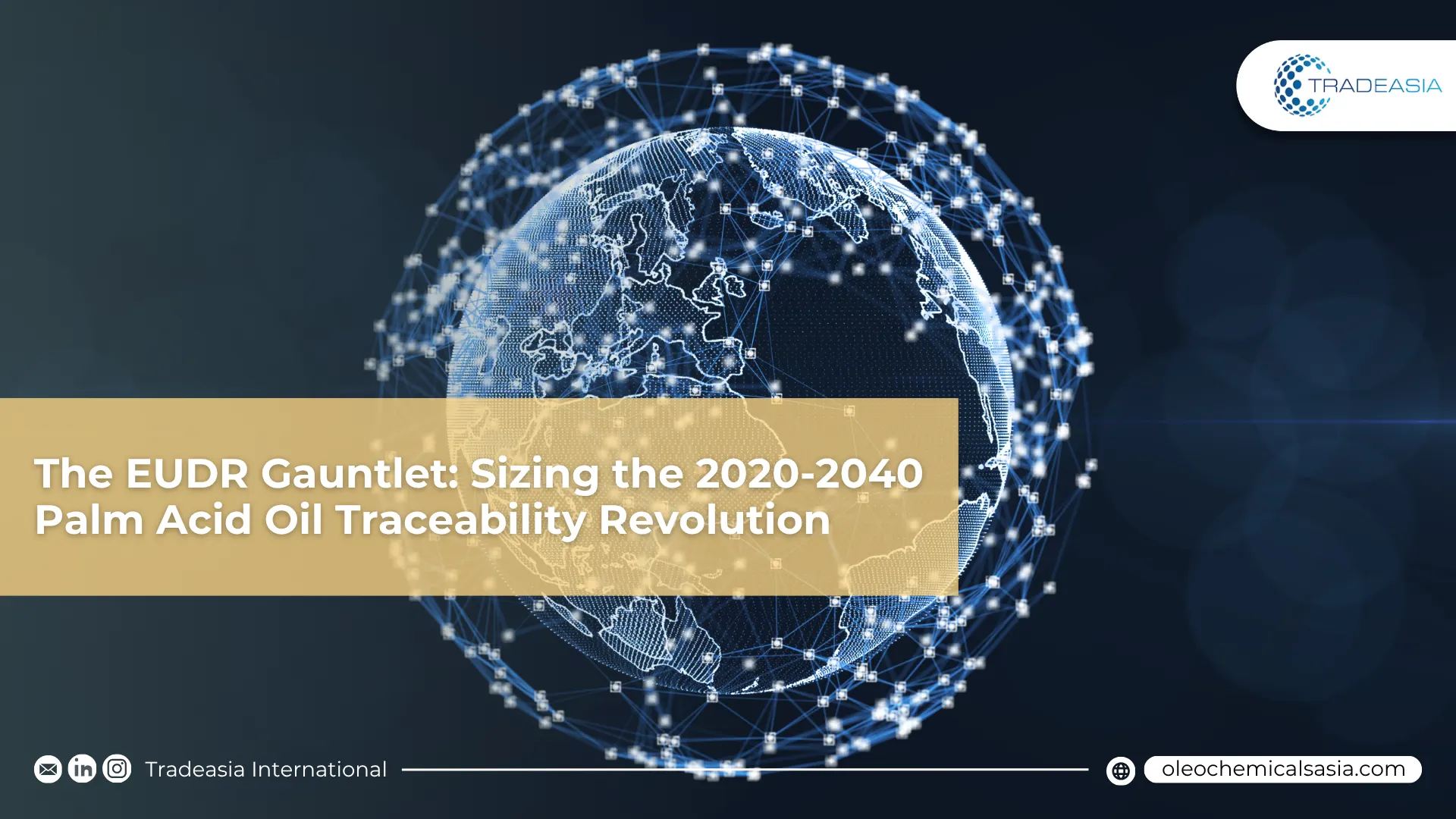 TRADEASIA

The EUDR Gauntlet: Sizing the 2020-2040 Palm Acid Oil Traceability Revolution

Tradeasia International

oleochemicalsasia.com